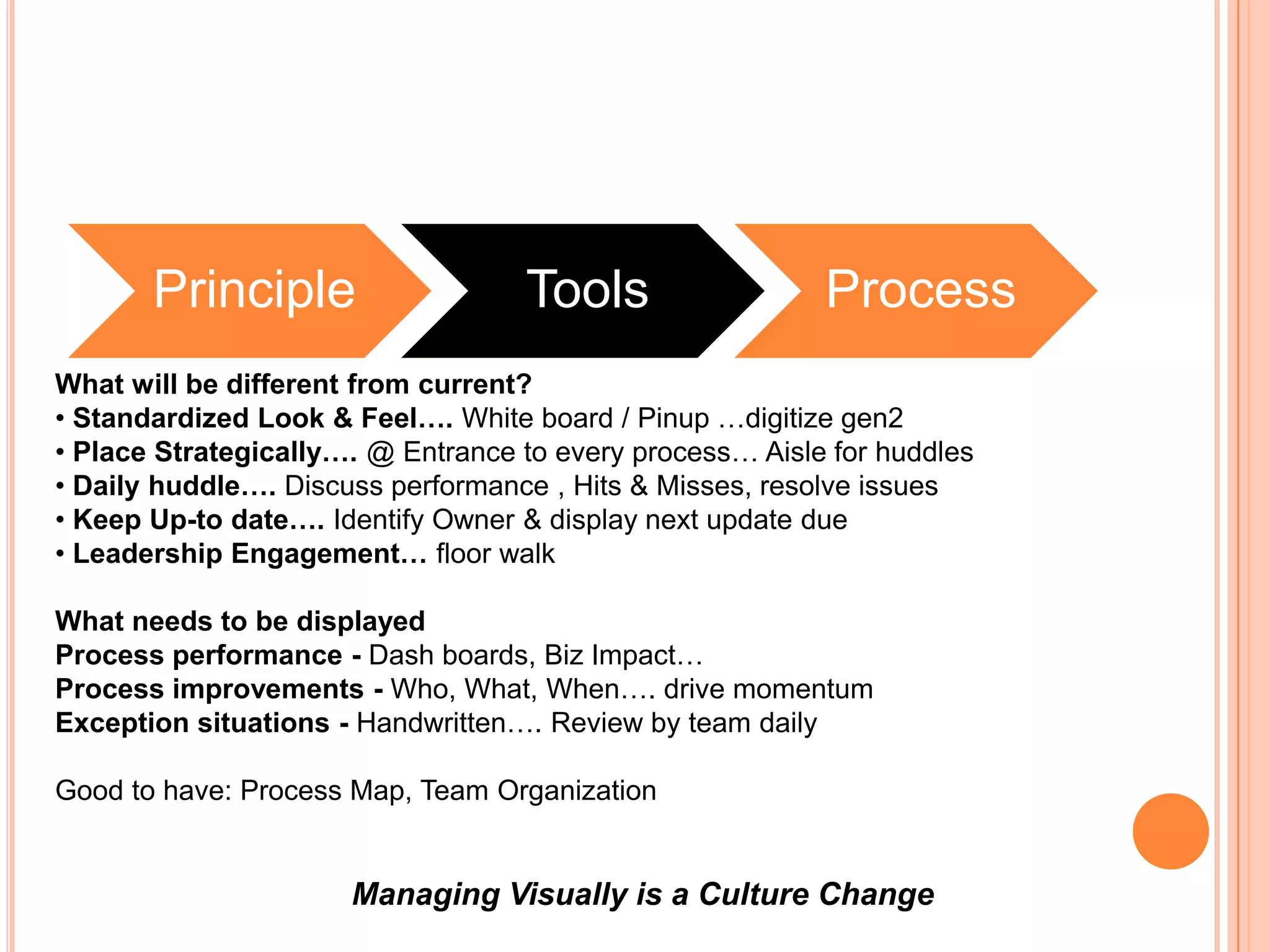 Principle
Tools
Process

What will be different from current?
• Standardized Look & Feel…. White board / Pinup …digitize gen2
• Place Strategically…. @ Entrance to every process… Aisle for huddles
• Daily huddle…. Discuss performance , Hits & Misses, resolve issues
• Keep Up-to date…. Identify Owner & display next update due
• Leadership Engagement… floor walk

What needs to be displayed
Process performance - Dash boards, Biz Impact…
Process improvements - Who, What, When…. drive momentum
Exception situations - Handwritten…. Review by team daily

Good to have: Process Map, Team Organization

Managing Visually is a Culture Change